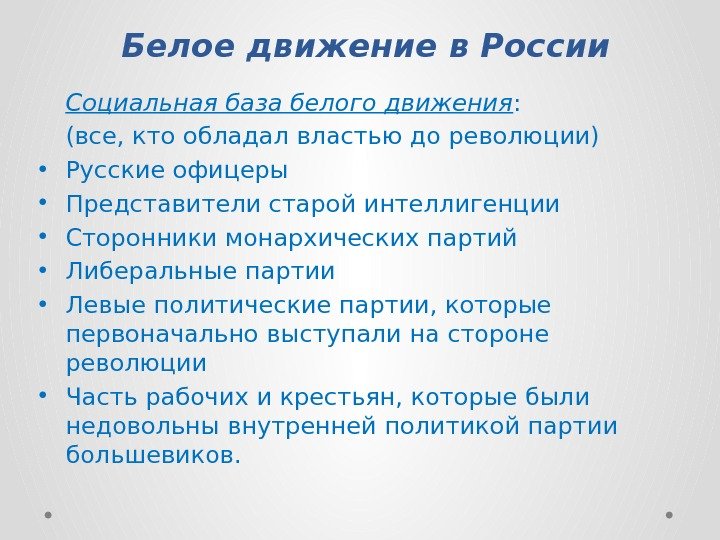 Белое движение в России

Социальная база белого движения:
(все, кто обладал властью до революции)

• Русские офицеры
• Представители старой интеллигенции
• Сторонники монархических партий
• Либеральные партии
• Левые политические партии, которые первоначально выступали на стороне революции
• Часть рабочих и крестьян, которые были недовольны внутренней политикой партии большевиков.